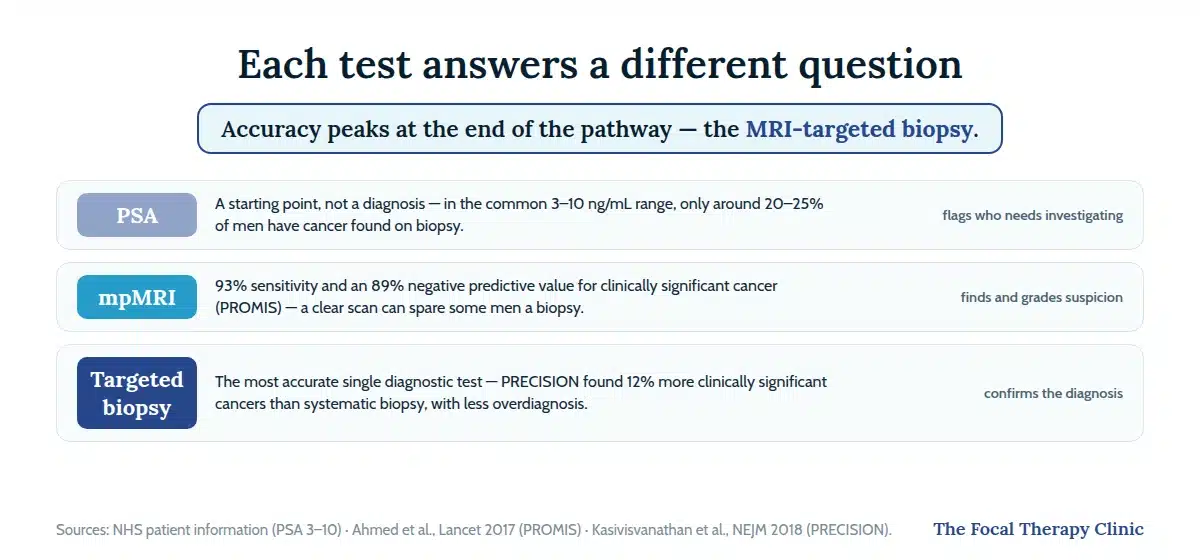 Each test answers a different question

Accuracy peaks at the end of the pathway — the MRI-targeted biopsy.

PSA

A starting point, not a diagnosis — in the common 3–10 ng/mL range, only around 20–25% of men have cancer found on biopsy.

flags who needs investigating

mpMRI

93% sensitivity and an 89% negative predictive value for clinically significant cancer (PROMIS) — a clear scan can spare some men a biopsy.

finds and grades suspicion

Targeted biopsy

The most accurate single diagnostic test — PRECISION found 12% more clinically significant cancers than systematic biopsy, with less overdiagnosis.

confirms the diagnosis

Sources: NHS patient information (PSA 3–10) · Ahmed et al., Lancet 2017 (PROMIS) · Kasivisvanathan et al., NEJM 2018 (PRECISION).

The Focal Therapy Clinic